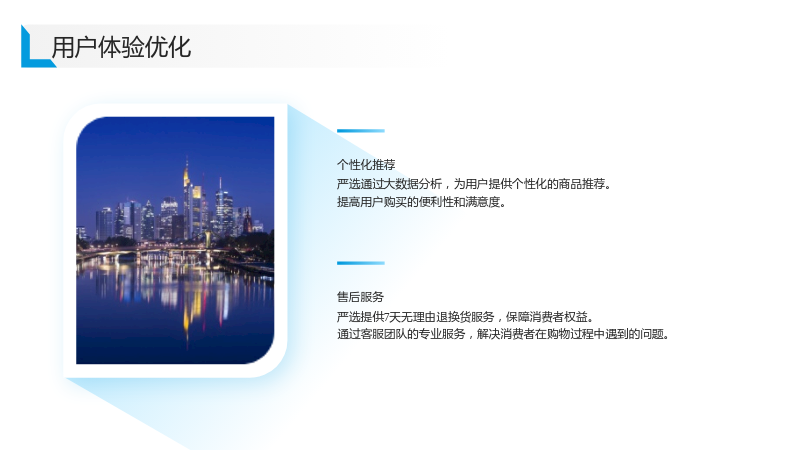 用户体验优化

个性化推荐

严选通过大数据分析，为用户提供个性化的商品推荐。

提高用户购买的便利性和满意度。

售后服务

严选提供7天无理由退换货服务，保障消费者权益。

通过客服团队的专业服务，解决消费者在购物过程中遇到的问题。